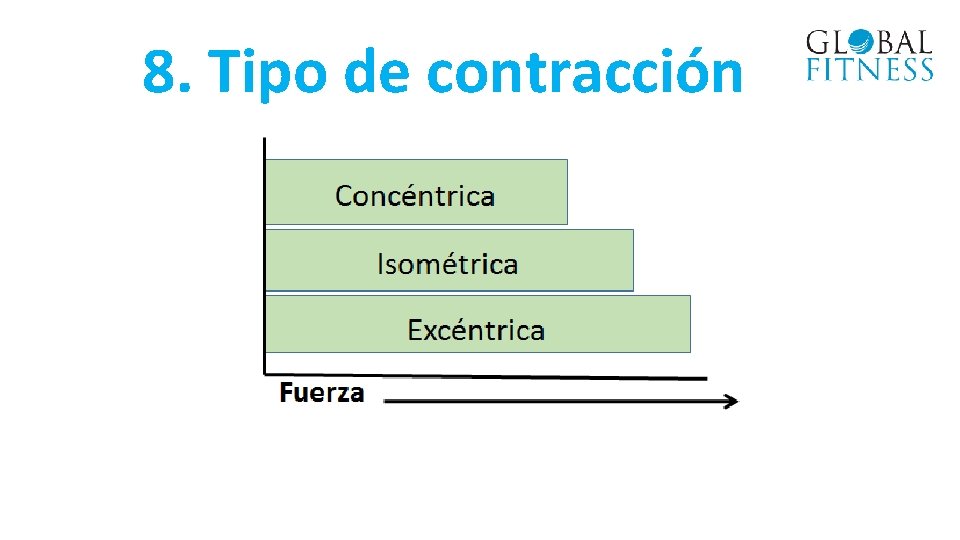 8. Tipo de contracción

GLOBAL FITNESS

Concéntrica

Isométrica

Excéntrica

Fuerza